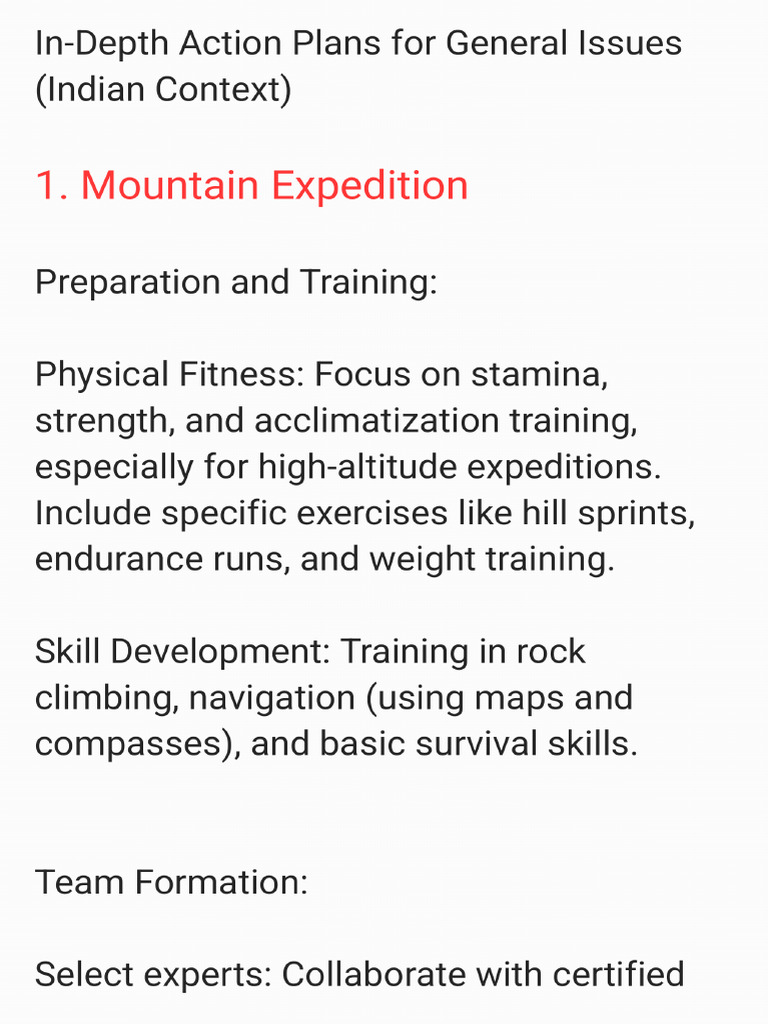 In-Depth Action Plans for General Issues (Indian Context)

1. Mountain Expedition

Preparation and Training:

Physical Fitness: Focus on stamina, strength, and acclimatization training, especially for high-altitude expeditions. Include specific exercises like hill sprints, endurance runs, and weight training.

Skill Development: Training in rock climbing, navigation (using maps and compasses), and basic survival skills.

Team Formation:

Select experts: Collaborate with certified